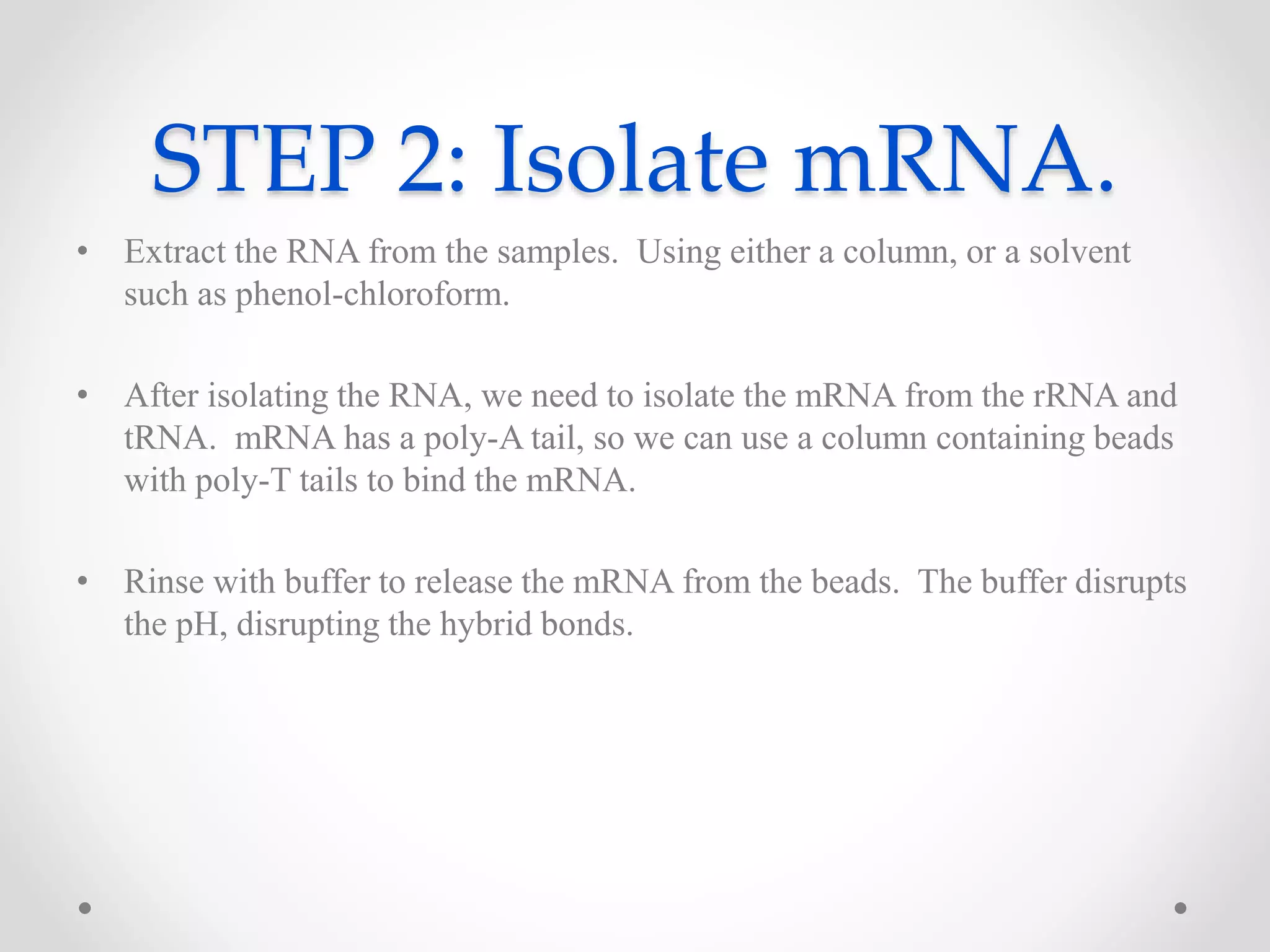 STEP 2: Isolate mRNA.

• Extract the RNA from the samples. Using either a column, or a solvent such as phenol-chloroform.

• After isolating the RNA, we need to isolate the mRNA from the rRNA and tRNA. mRNA has a poly-A tail, so we can use a column containing beads with poly-T tails to bind the mRNA.

• Rinse with buffer to release the mRNA from the beads. The buffer disrupts the pH, disrupting the hybrid bonds.